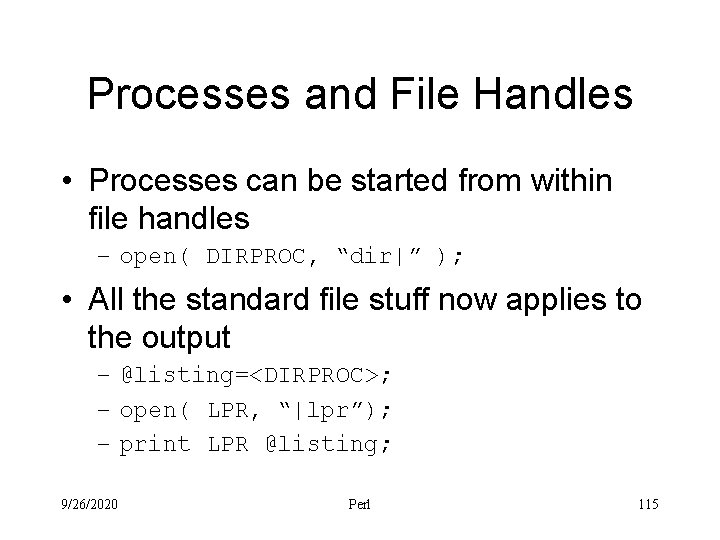 Processes and File Handles

• Processes can be started from within file handles

– open( DIRPROC, “dir|” );

• All the standard file stuff now applies to the output

– @listing=<DIRPROC>;

– open( LPR, “|lpr”);

– print LPR @listing;

9/26/2020

Perl

115